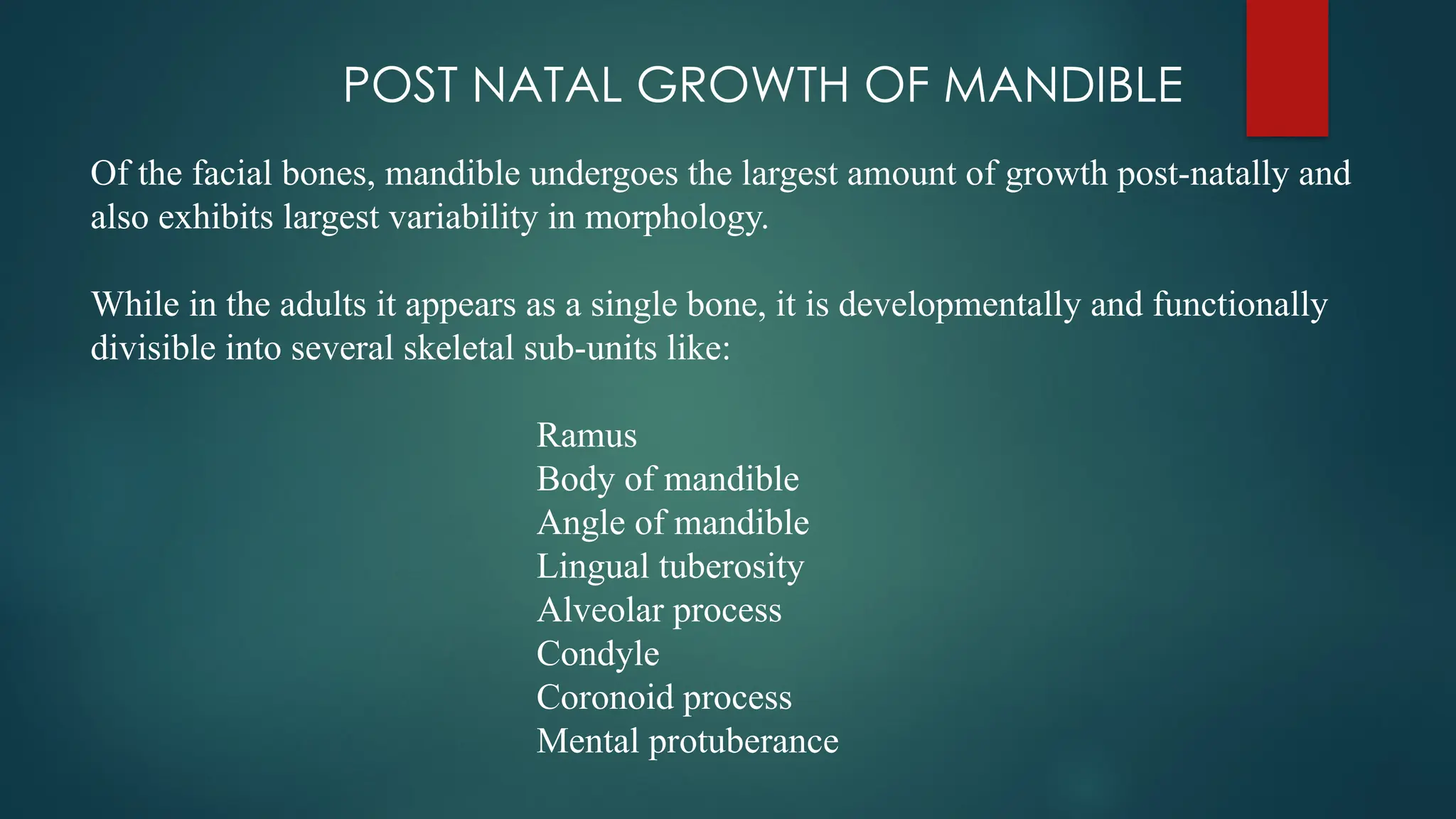 POST NATAL GROWTH OF MANDIBLE

Of the facial bones, mandible undergoes the largest amount of growth post-natally and also exhibits largest variability in morphology.

While in the adults it appears as a single bone, it is developmentally and functionally divisible into several skeletal sub-units like:

Ramus
Body of mandible
Angle of mandible
Lingual tuberosity
Alveolar process
Condyle
Coronoid process
Mental protuberance